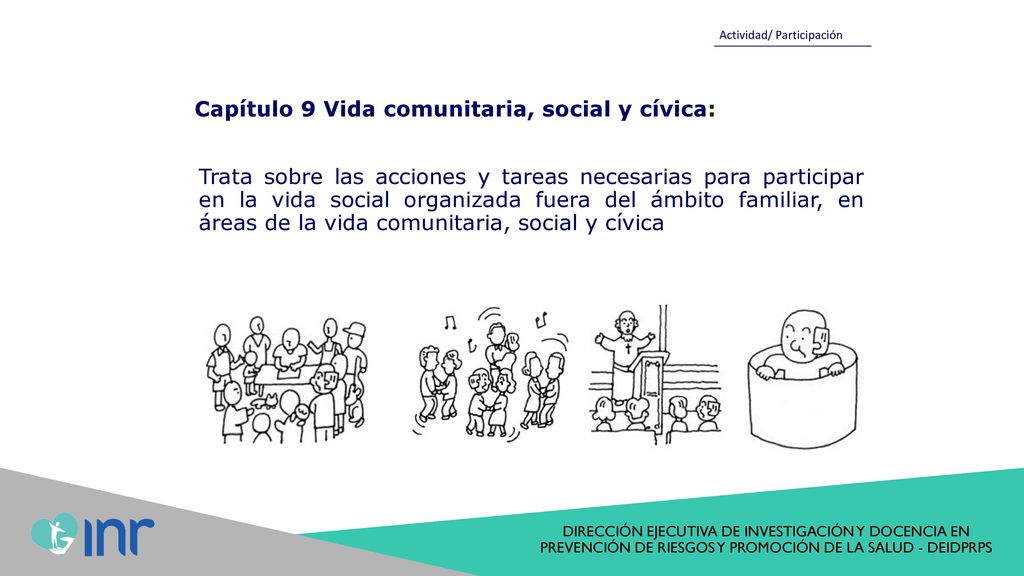 Actividad/ Participación

Capítulo 9 Vida comunitaria, social y cívica:

Trata sobre las acciones y tareas necesarias para participar en la vida social organizada fuera del ámbito familiar, en áreas de la vida comunitaria, social y cívica

inr

DIRECCIÓN EJECUTIVA DE INVESTIGACIÓN Y DOCENCIA EN PREVENCIÓN DE RIESGOS Y PROMOCIÓN DE LA SALUD - DEIDPRPS